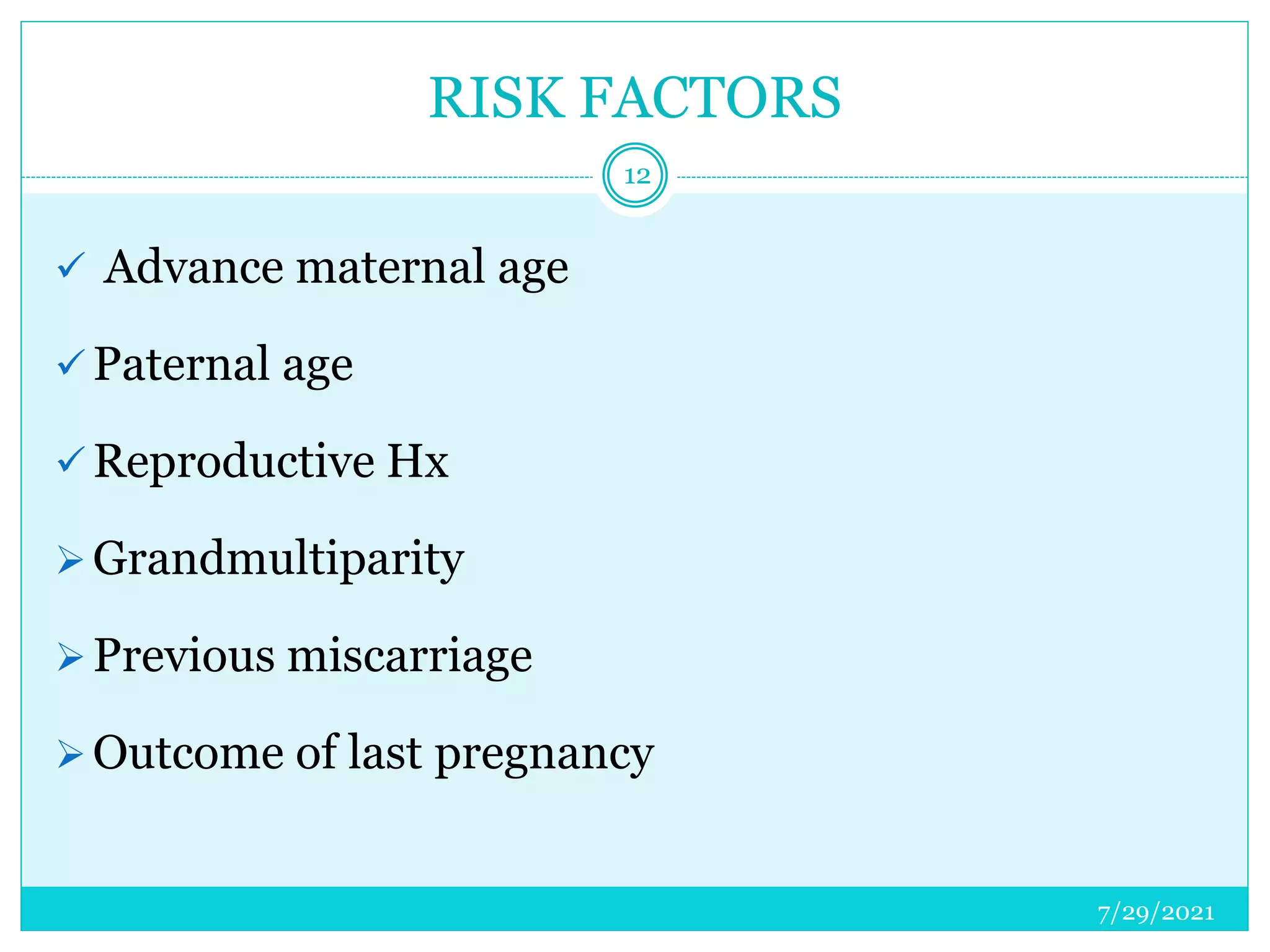 RISK FACTORS

12

✓ Advance maternal age

✓ Paternal age

✓ Reproductive Hx

➢ Grandmultiparity

➢ Previous miscarriage

➢ Outcome of last pregnancy

7/29/2021